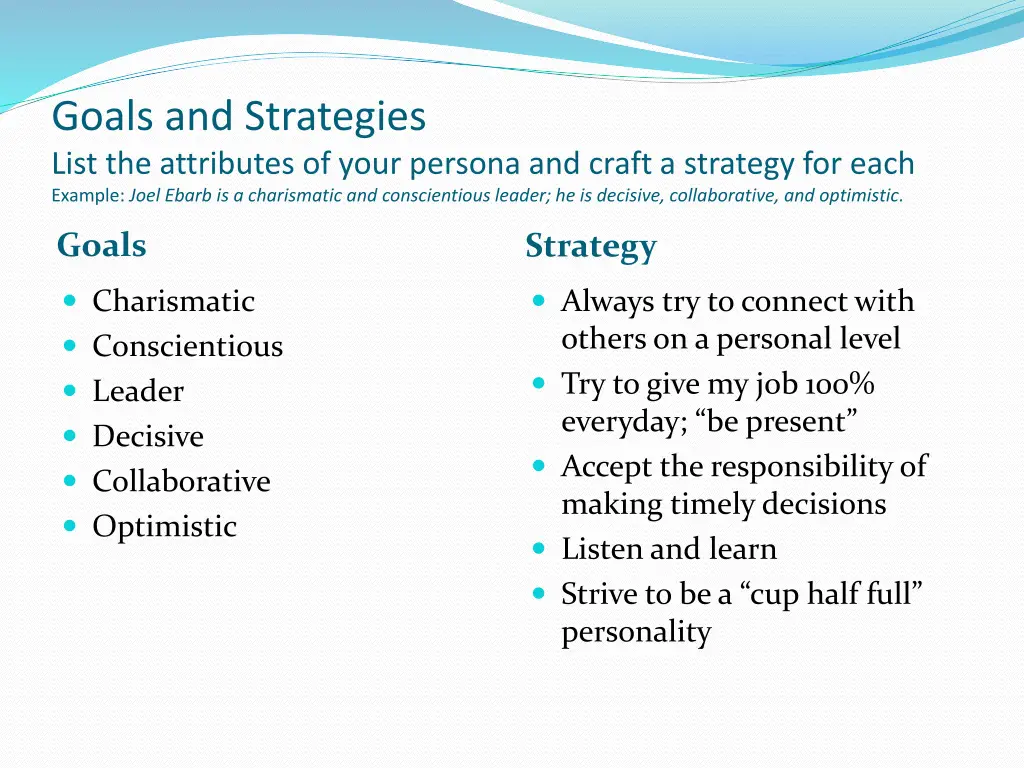 Goals and Strategies
List the attributes of your persona and craft a strategy for each
Example: Joel Ebarb is a charismatic and conscientious leader; he is decisive, collaborative, and optimistic.

Goals

- Charismatic
- Conscientious
- Leader
- Decisive
- Collaborative
- Optimistic

Strategy

- Always try to connect with others on a personal level
- Try to give my job 100% everyday; “be present”
- Accept the responsibility of making timely decisions
- Listen and learn
- Strive to be a “cup half full” personality